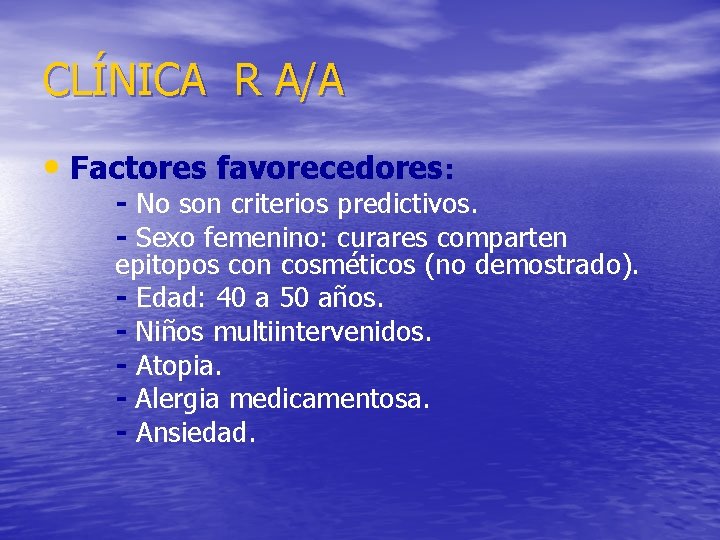 CLÍNICA R A/A

• Factores favorecedores:
- No son criterios predictivos.
- Sexo femenino: curares comparten epitopos con cosméticos (no demostrado).
- Edad: 40 a 50 años.
- Niños multiintervenidos.
- Atopia.
- Alergia medicamentosa.
- Ansiedad.